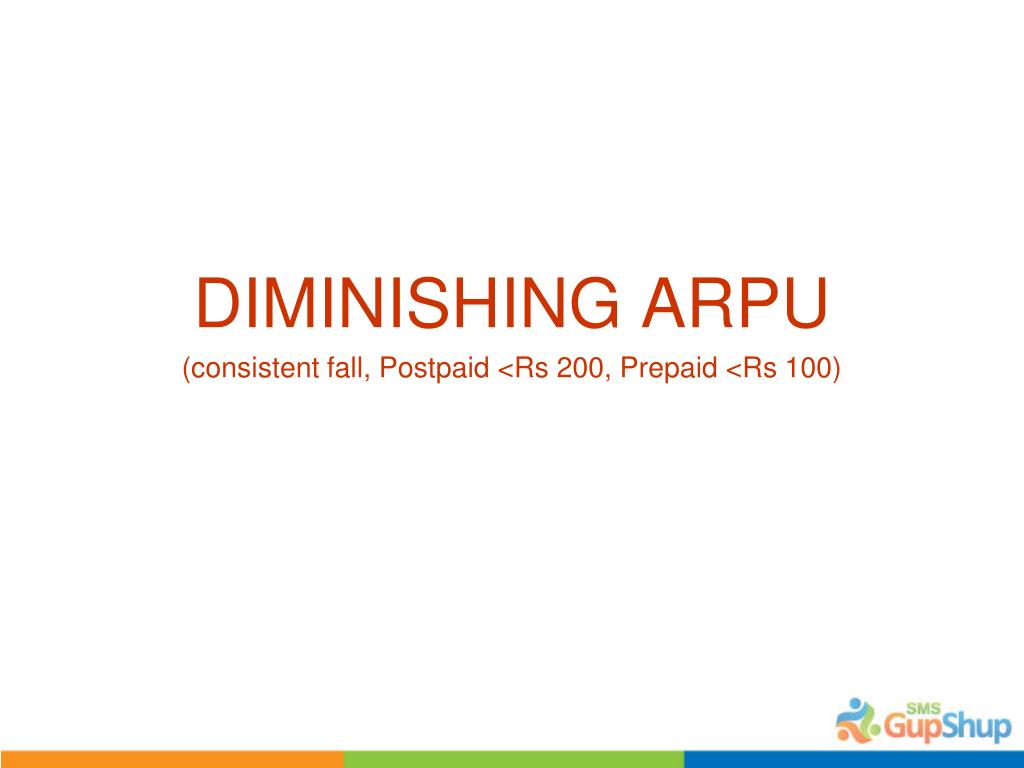 DIMINISHING ARPU
(consistent fall, Postpaid <Rs 200, Prepaid <Rs 100)

SMS GupShup